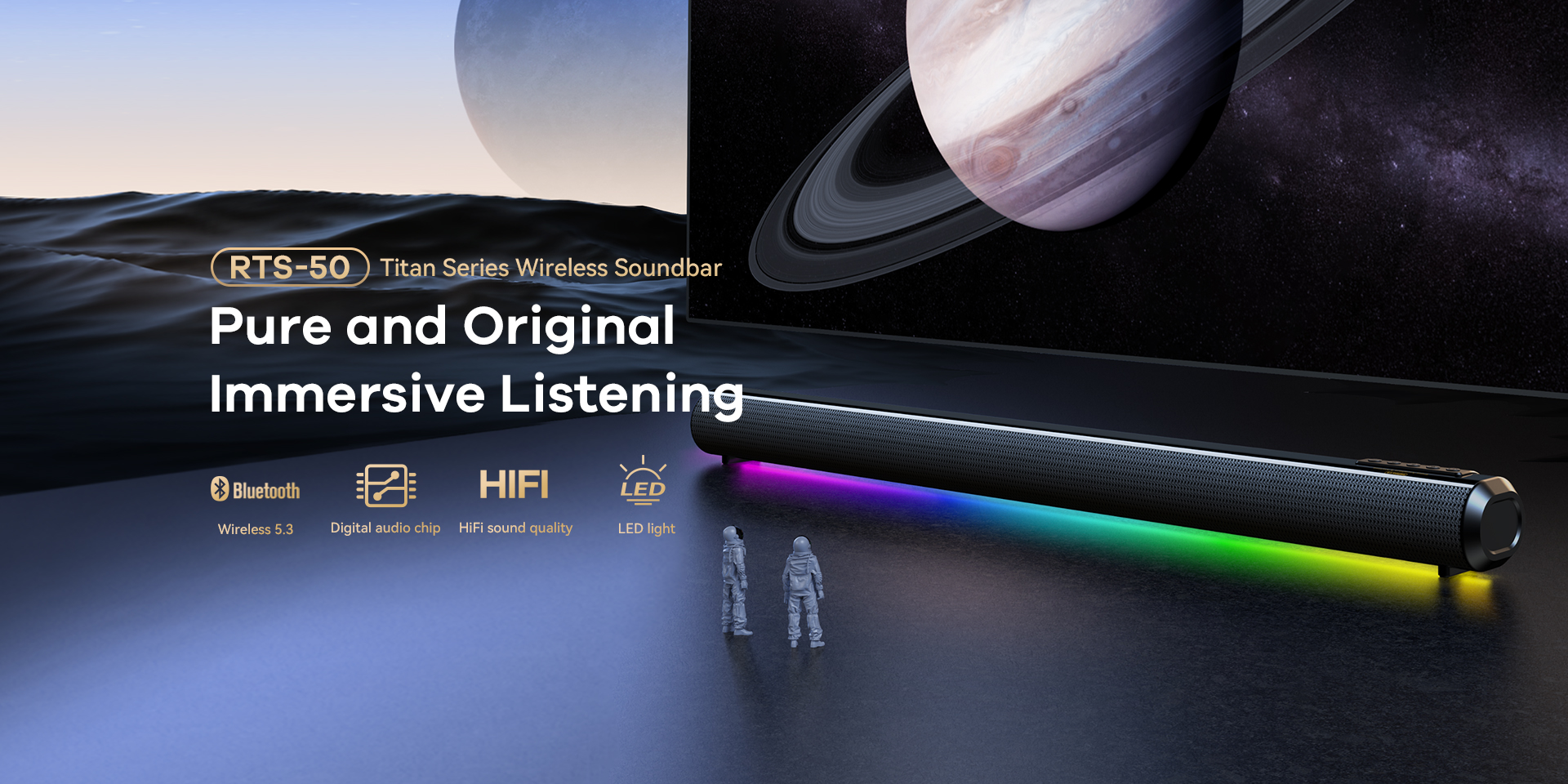 RTS-50 Titan Series Wireless Soundbar

Pure and Original Immersive Listening

Bluetooth
Wireless 5.3

Digital audio chip

HIFI
HiFi sound quality

LED
LED light